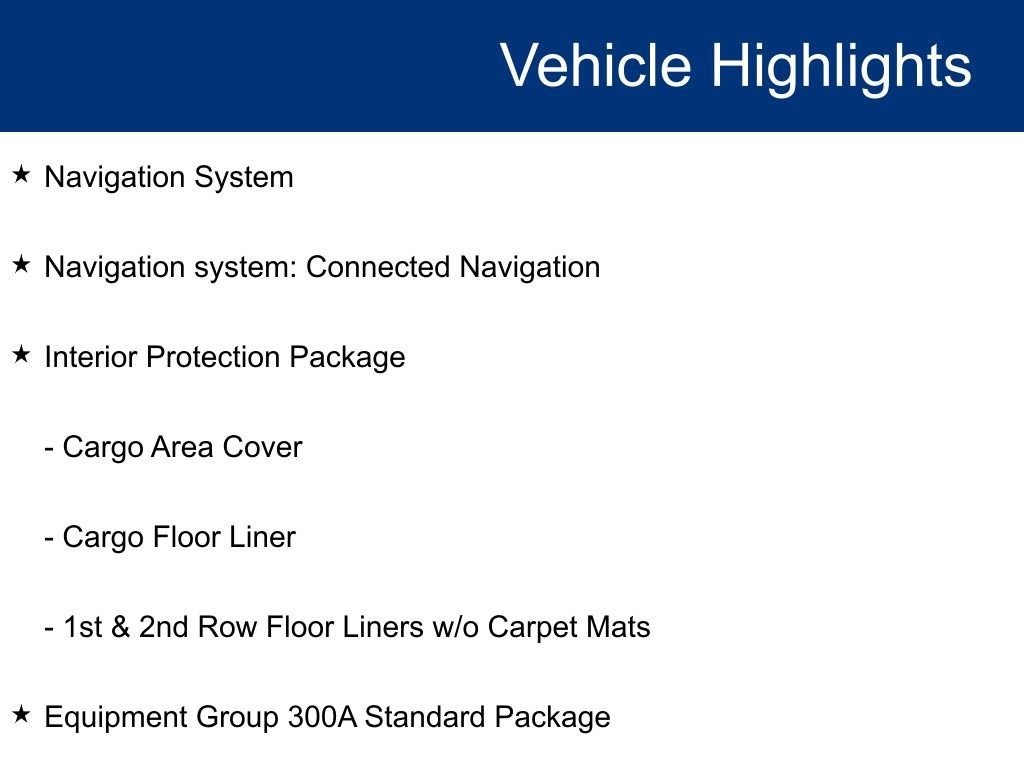 Vehicle Highlights

★ Navigation System

★ Navigation system: Connected Navigation

★ Interior Protection Package

- Cargo Area Cover

- Cargo Floor Liner

- 1st & 2nd Row Floor Liners w/o Carpet Mats

★ Equipment Group 300A Standard Package